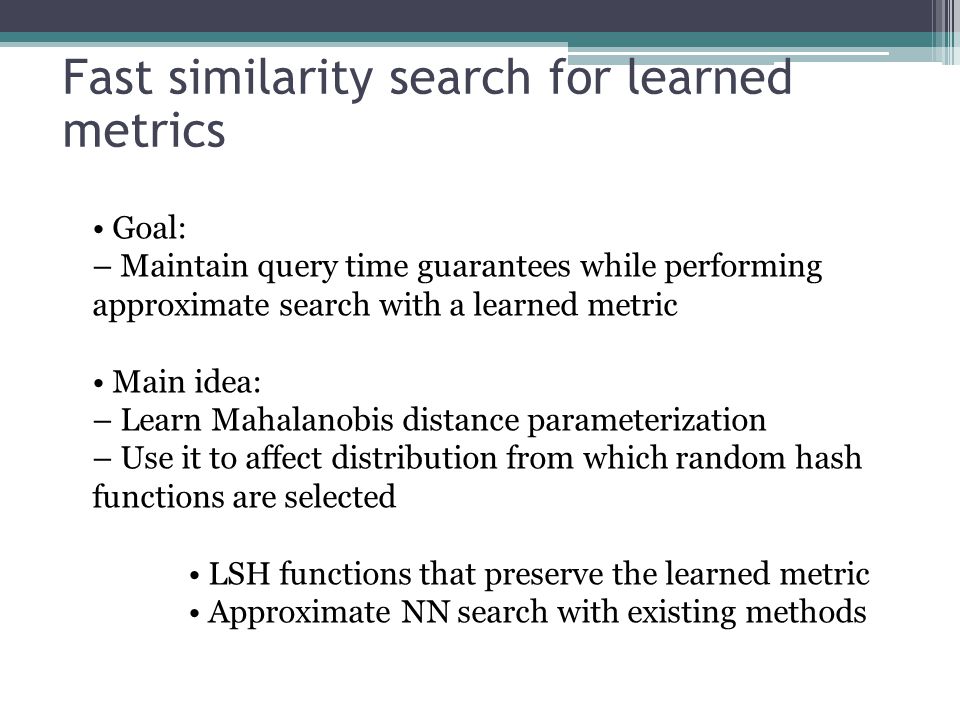 Fast similarity search for learned metrics

• Goal:
– Maintain query time guarantees while performing approximate search with a learned metric

• Main idea:
– Learn Mahalanobis distance parameterization
– Use it to affect distribution from which random hash functions are selected

• LSH functions that preserve the learned metric
• Approximate NN search with existing methods